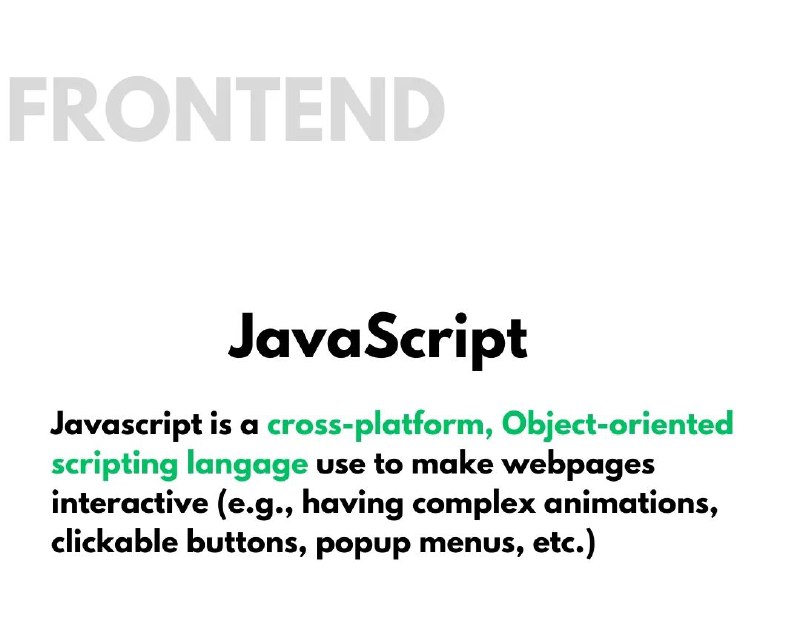 FRONTEND

JavaScript

Javascript is a cross-platform, Object-oriented scripting langage use to make webpages interactive (e.g., having complex animations, clickable buttons, popup menus, etc.)